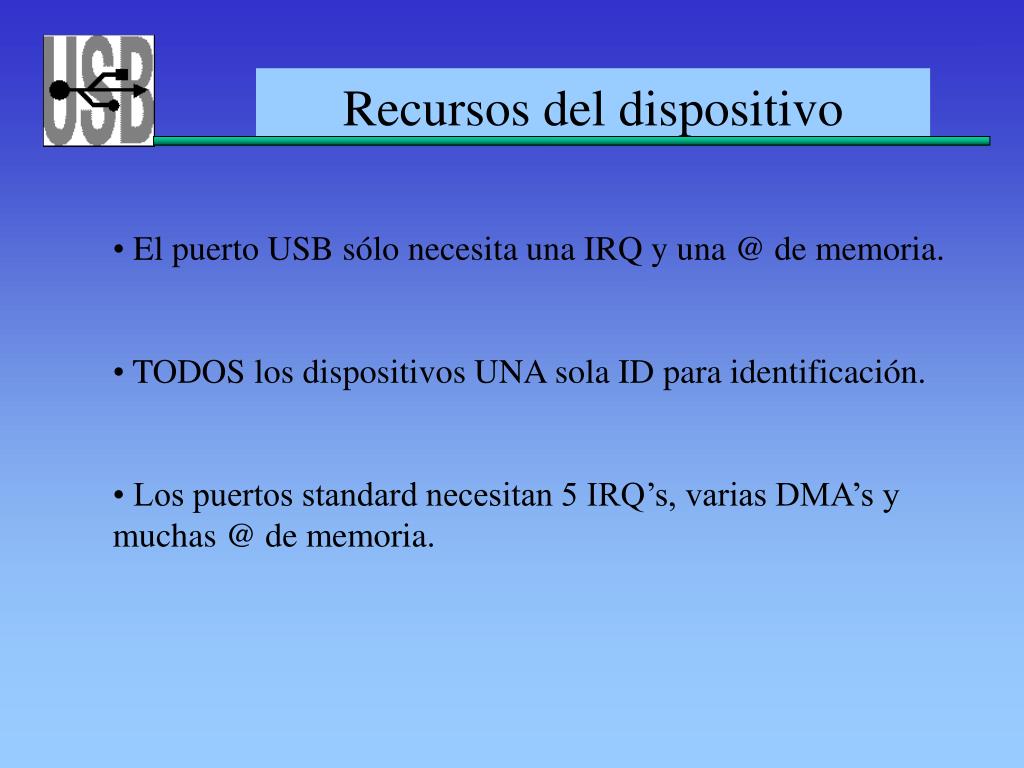 USB

Recursos del dispositivo

• El puerto USB sólo necesita una IRQ y una @ de memoria.

• TODOS los dispositivos UNA sola ID para identificación.

• Los puertos standard necesitan 5 IRQ’s, varias DMA’s y muchas @ de memoria.